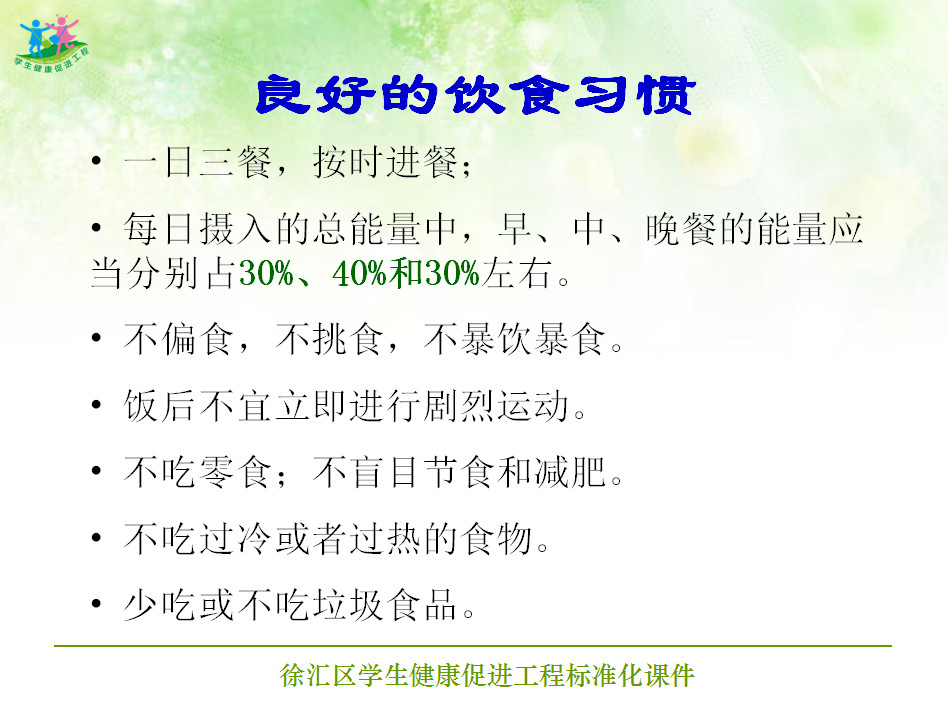 学生健康促进工程

良好的饮食习惯

• 一日三餐，按时进餐；

• 每日摄入的总能量中，早、中、晚餐的能量应当分别占30%、40%和30%左右。

• 不偏食，不挑食，不暴饮暴食。

• 饭后不宜立即进行剧烈运动。

• 不吃零食；不盲目节食和减肥。

• 不吃过冷或者过热的食物。

• 少吃或不吃垃圾食品。

徐汇区学生健康促进工程标准化课件